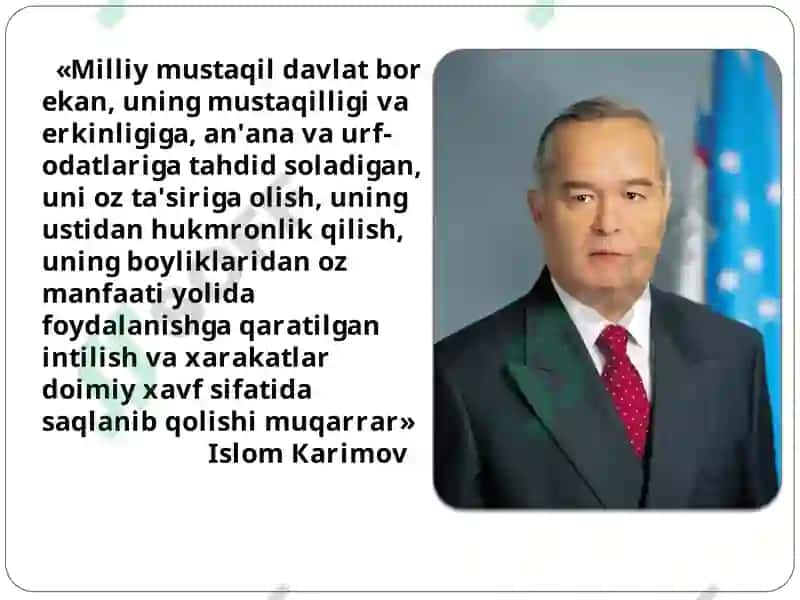 «Milliy mustaqil davlat bor ekan, uning mustaqilligi va erkinligiga, an'ana va urf-odatlariga tahdid soladigan, uni oz ta'siriga olish, uning ustidan hukmronlik qilish, uning boyliklaridan oz manfaati yolida foydalanishga qaratilgan intilish va xarakatlar doimiy xavf sifatida saqlanib qolishi muqarrar»
Islom Karimov